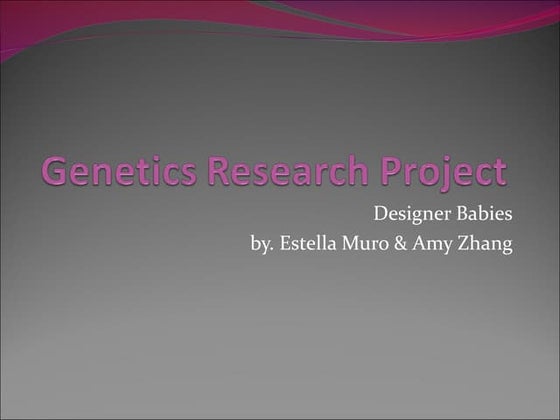 Genetics Research Project

Designer Babies
by. Estella Muro & Amy Zhang